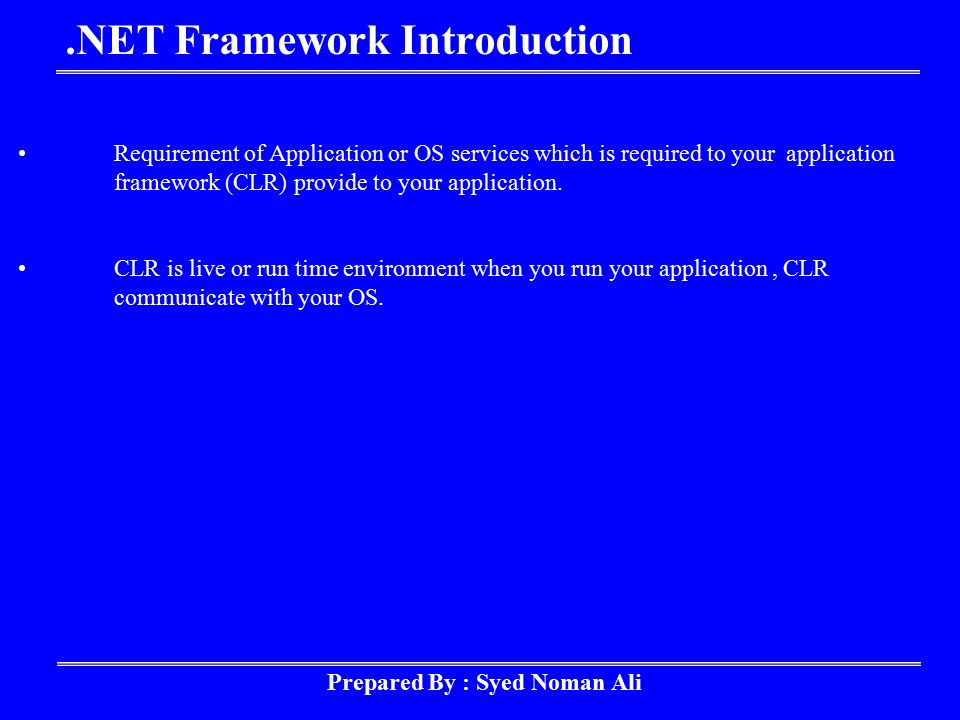 .NET Framework Introduction

• Requirement of Application or OS services which is required to your application framework (CLR) provide to your application.

• CLR is live or run time environment when you run your application , CLR communicate with your OS.

Prepared By : Syed Noman Ali